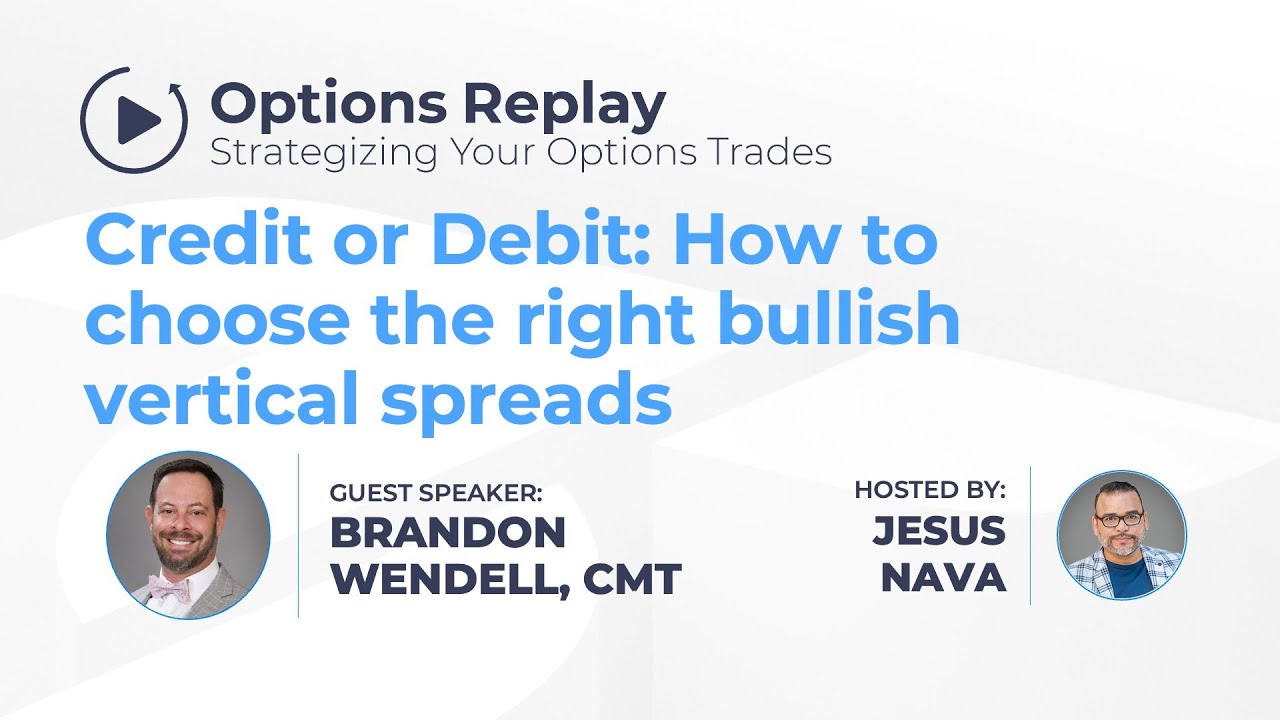 Options Replay
Strategizing Your Options Trades

Credit or Debit: How to choose the right bullish vertical spreads

GUEST SPEAKER:
BRANDON WENDELL, CMT

HOSTED BY:
JESUS NAVA